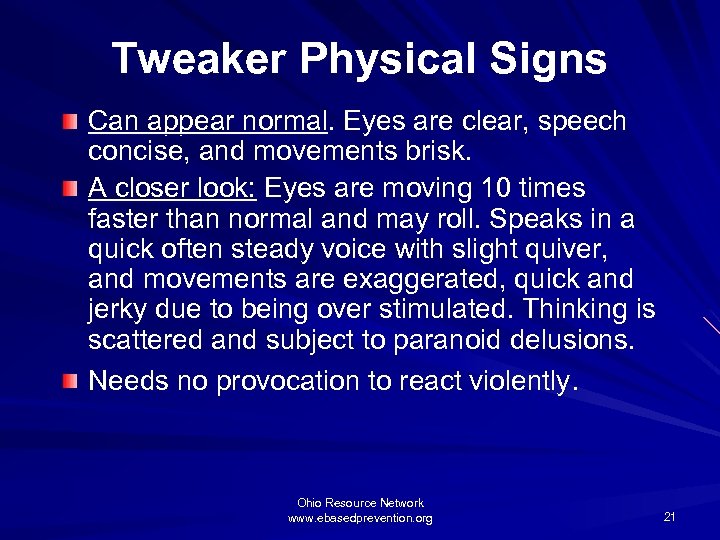 Tweaker Physical Signs

Can appear normal. Eyes are clear, speech concise, and movements brisk.

A closer look: Eyes are moving 10 times faster than normal and may roll. Speaks in a quick often steady voice with slight quiver, and movements are exaggerated, quick and jerky due to being over stimulated. Thinking is scattered and subject to paranoid delusions.

Needs no provocation to react violently.

Ohio Resource Network
www.ebasedprevention.org

21